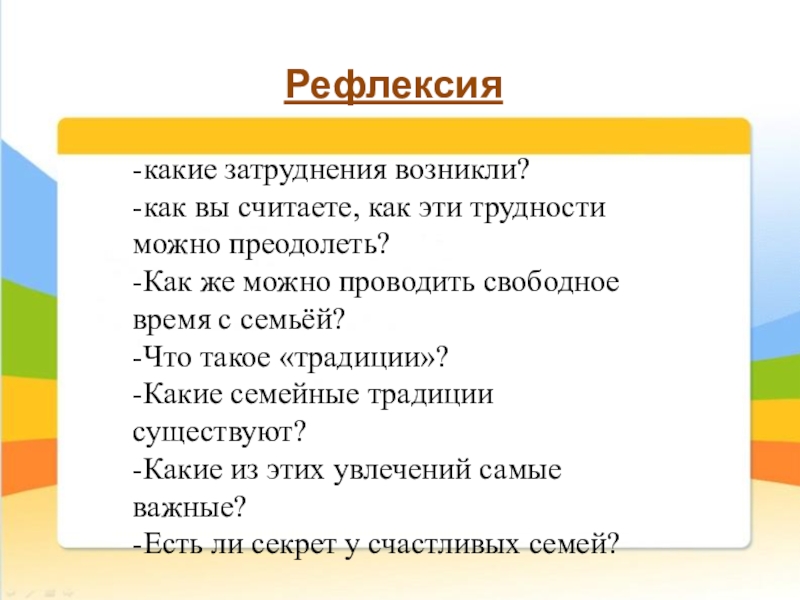 Рефлексия

-какие затруднения возникли?
-как вы считаете, как эти трудности можно преодолеть?
-Как же можно проводить свободное время с семьёй?
-Что такое «традиции»?
-Какие семейные традиции существуют?
-Какие из этих увлечений самые важные?
-Есть ли секрет у счастливых семей?